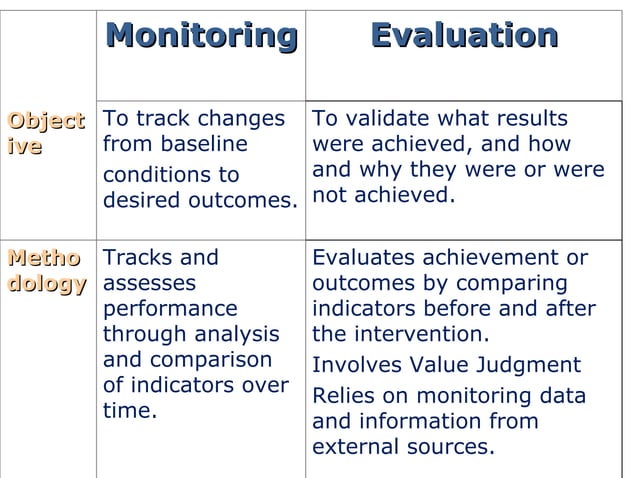 | | Monitoring | Evaluation |
|---|---|---|
| Objective | To track changes from baseline conditions to desired outcomes. | To validate what results were achieved, and how and why they were or were not achieved. |
| Methodology | Tracks and assesses performance through analysis and comparison of indicators over time. | Evaluates achievement or outcomes by comparing indicators before and after the intervention. Involves Value Judgment Relies on monitoring data and information from external sources. |